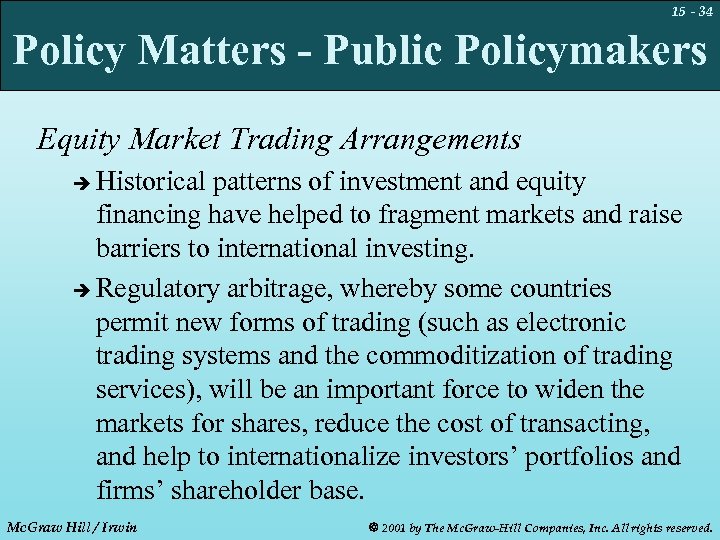 15 - 34

Policy Matters - Public Policymakers

Equity Market Trading Arrangements

➔ Historical patterns of investment and equity financing have helped to fragment markets and raise barriers to international investing.

➔ Regulatory arbitrage, whereby some countries permit new forms of trading (such as electronic trading systems and the commoditization of trading services), will be an important force to widen the markets for shares, reduce the cost of transacting, and help to internationalize investors' portfolios and firms' shareholder base.

McGraw Hill / Irwin

© 2001 by The McGraw-Hill Companies, Inc. All rights reserved.